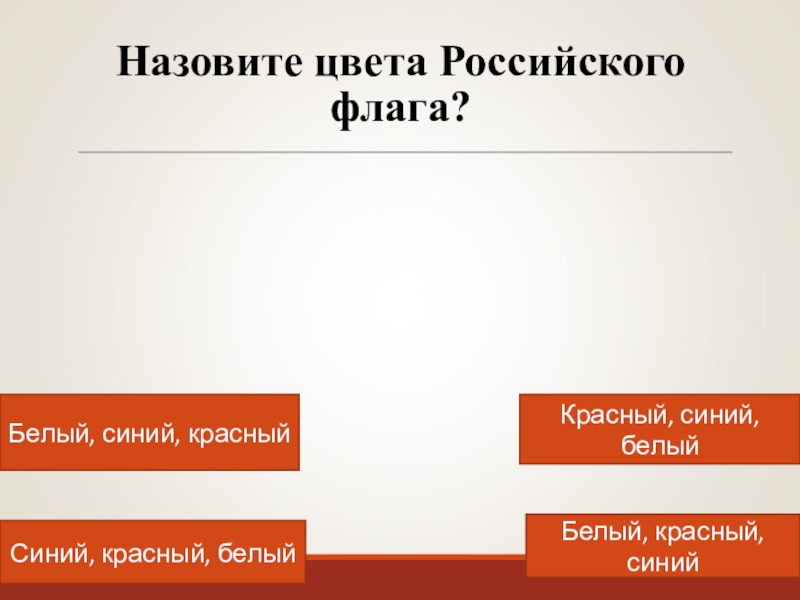 Назовите цвета Российского флага?

Белый, синий, красный

Красный, синий, белый

Синий, красный, белый

Белый, красный, синий